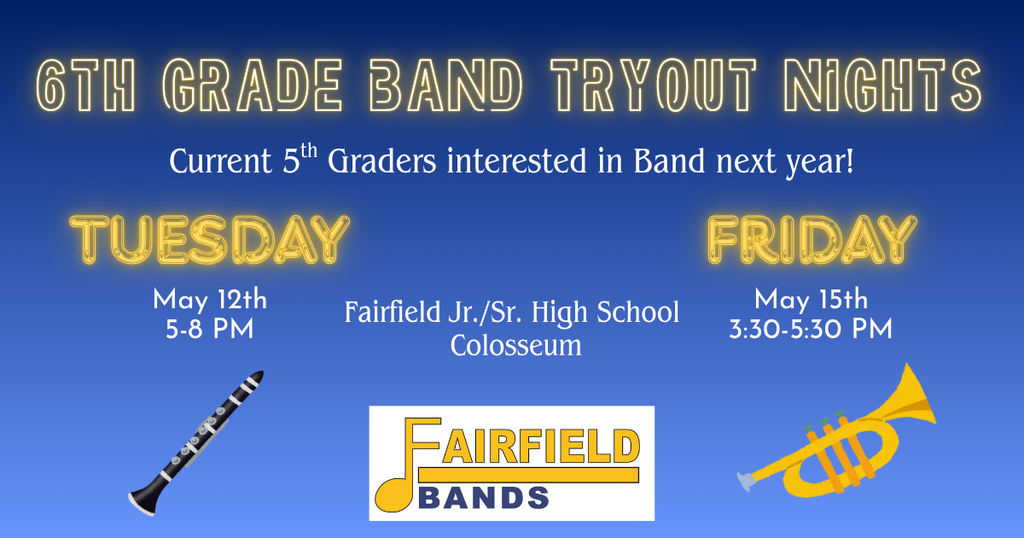 6TH GRADE BAND TRYOUT NIGHTS

Current 5$^{th}$ Graders interested in Band next year!

TUESDAY

May 12th
5-8 PM

Fairfield Jr./Sr. High School
Colosseum

FRIDAY

May 15th
3:30-5:30 PM

FAIRFIELD
BANDS